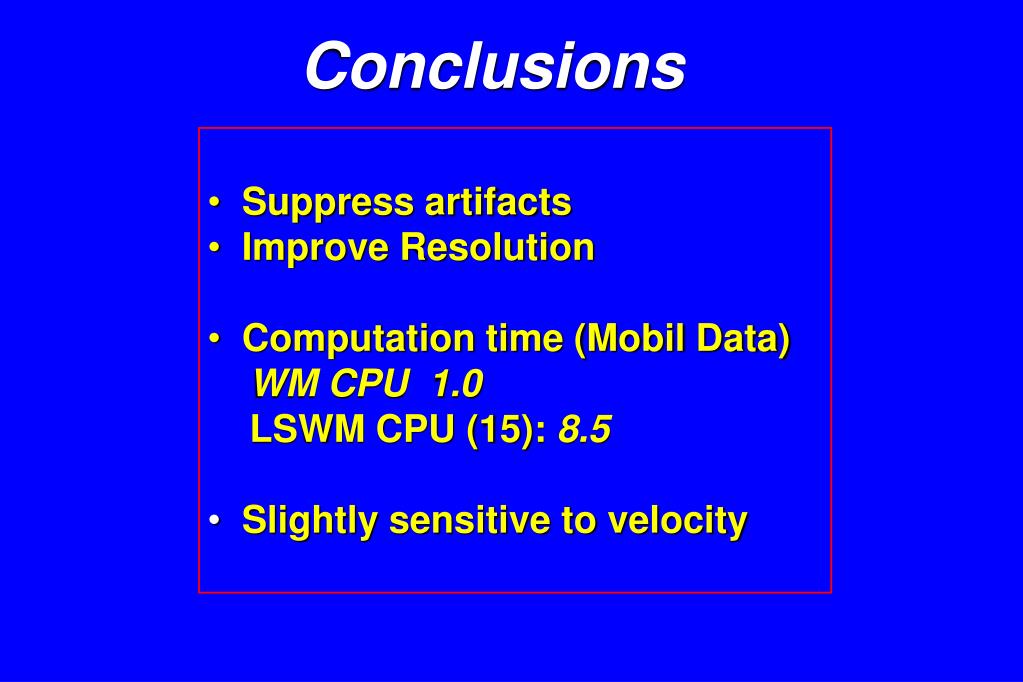 Conclusions

• Suppress artifacts
• Improve Resolution

• Computation time (Mobil Data)
WM CPU 1.0
LSWM CPU (15): 8.5

• Slightly sensitive to velocity